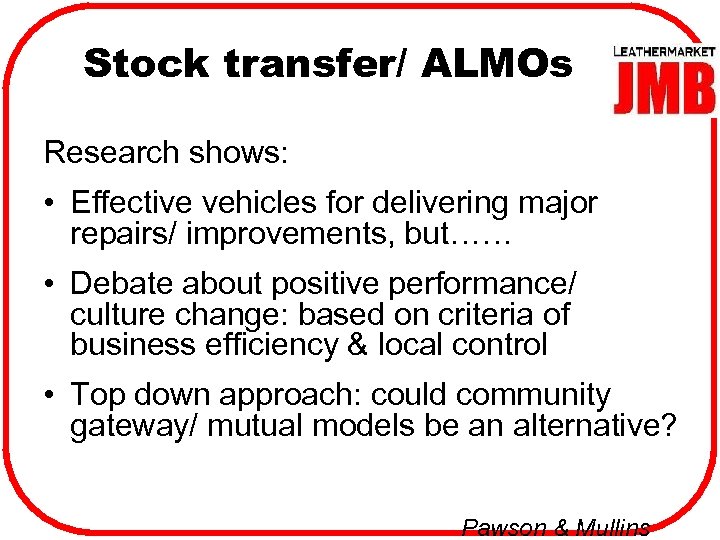 Stock transfer/ ALMOs

LEATHERMARKET
JMB

Research shows:

• Effective vehicles for delivering major repairs/ improvements, but……

• Debate about positive performance/ culture change: based on criteria of business efficiency & local control

• Top down approach: could community gateway/ mutual models be an alternative?

Pawson & Mullins